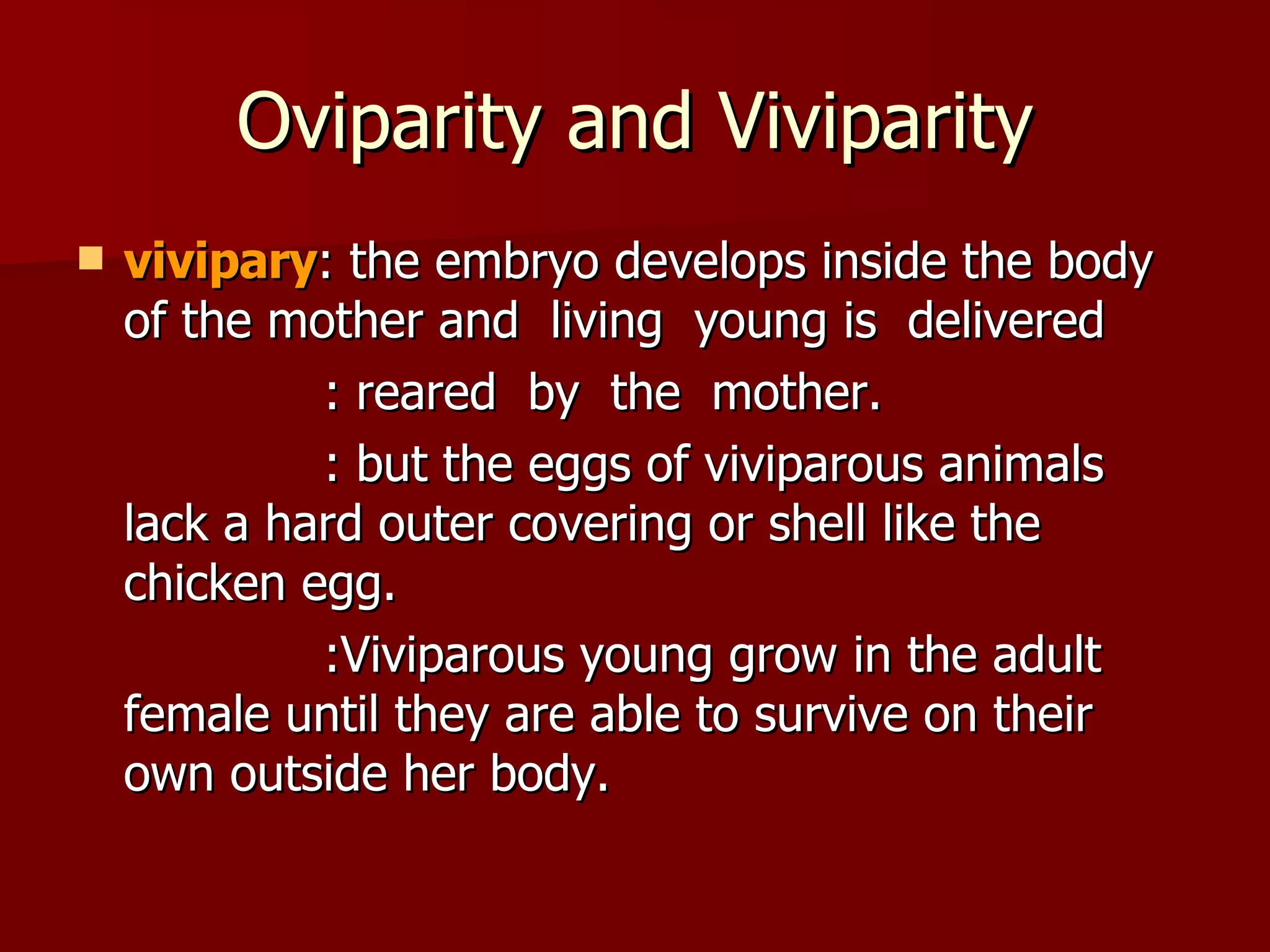 Oviparity and Viviparity

vivipary: the embryo develops inside the body of the mother and living young is delivered

: reared by the mother.

: but the eggs of viviparous animals lack a hard outer covering or shell like the chicken egg.

:Viviparous young grow in the adult female until they are able to survive on their own outside her body.